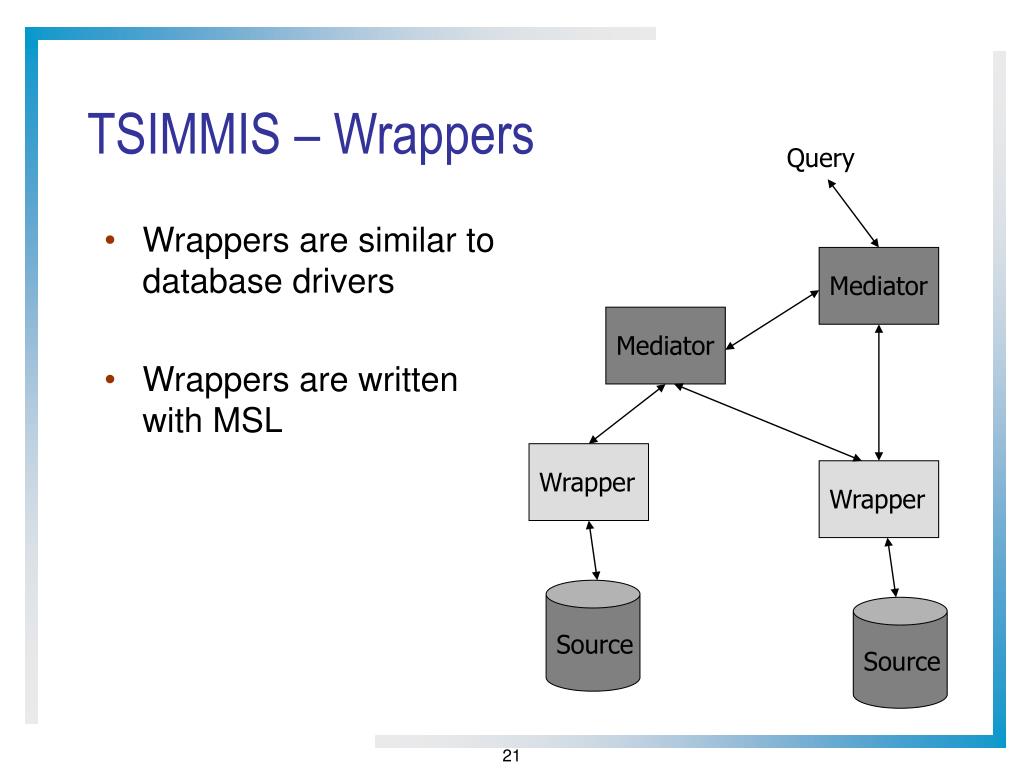 TSIMMIS – Wrappers

• Wrappers are similar to database drivers

• Wrappers are written with MSL

Query

Mediator

Mediator

Wrapper

Wrapper

Source

Source

21